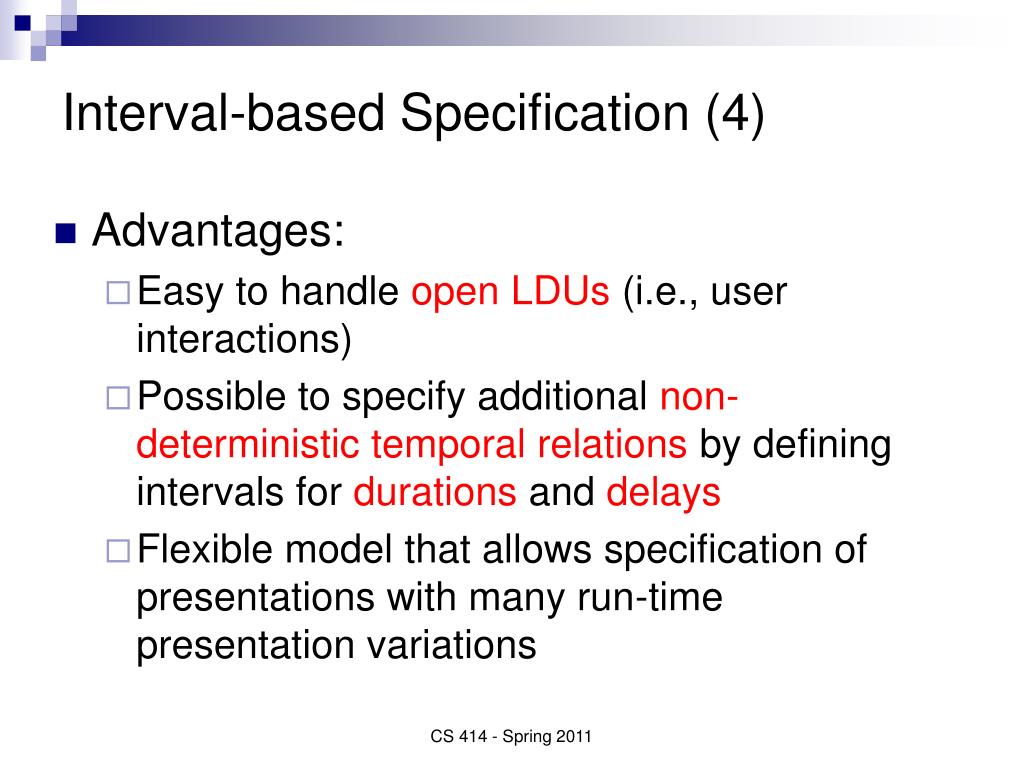 Interval-based Specification (4)

Advantages:

Easy to handle open LDUs (i.e., user interactions)

Possible to specify additional non-deterministic temporal relations by defining intervals for durations and delays

Flexible model that allows specification of presentations with many run-time presentation variations

CS 414 - Spring 2011